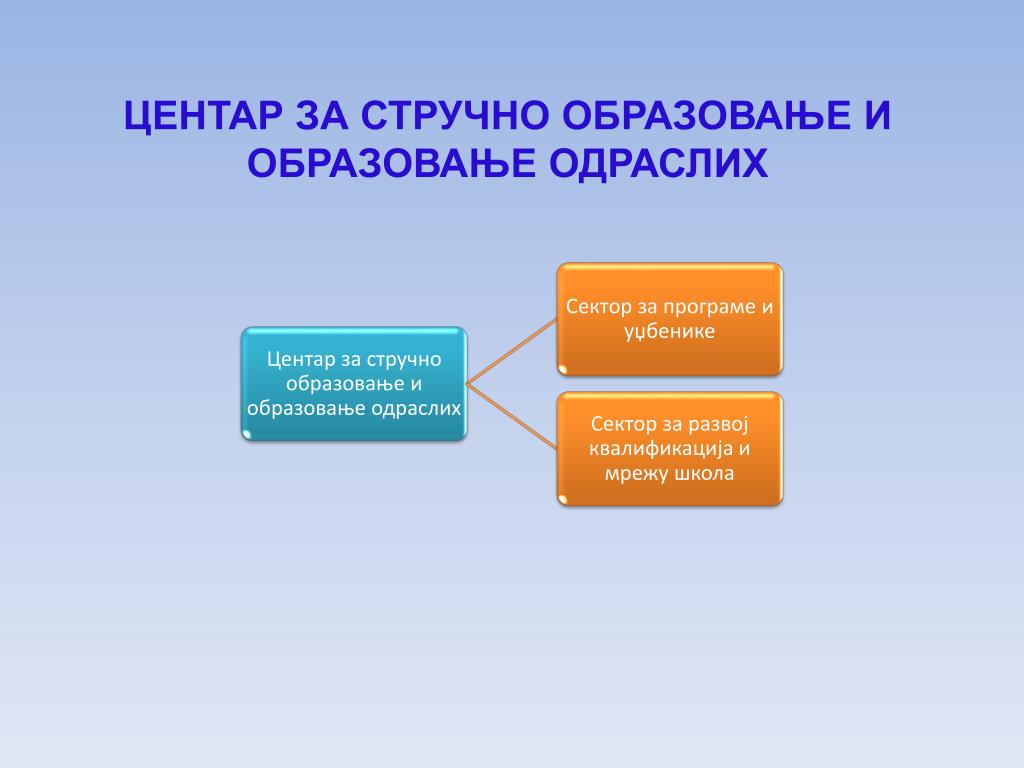 ЦЕНТАР ЗА СТРУЧНО ОБРАЗОВАЊЕ И ОБРАЗОВАЊЕ ОДРАСЛИХ

Центар за стручно образовање и образовање одраслих

Сектор за програме и уџбенике

Сектор за развој квалификација и мрежу школа